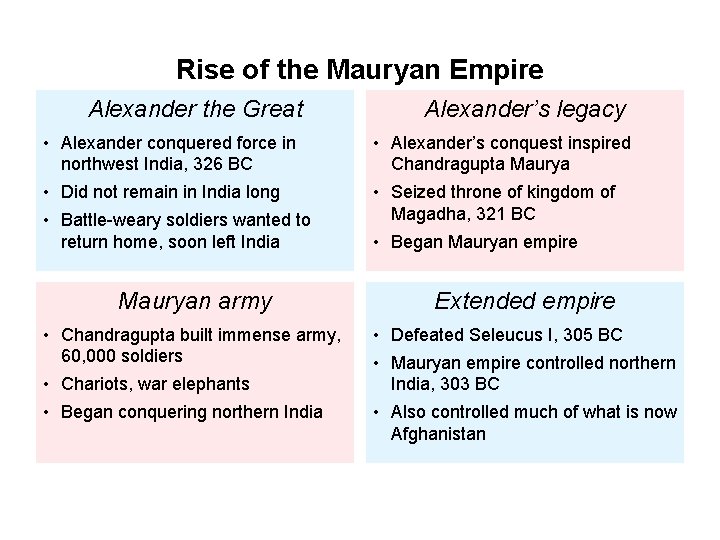 Rise of the Mauryan Empire

Alexander the Great

• Alexander conquered force in northwest India, 326 BC
• Did not remain in India long
• Battle-weary soldiers wanted to return home, soon left India

Alexander's legacy

• Alexander's conquest inspired Chandragupta Maurya
• Seized throne of kingdom of Magadha, 321 BC
• Began Mauryan empire

Mauryan army

• Chandragupta built immense army, 60,000 soldiers
• Chariots, war elephants
• Began conquering northern India

Extended empire

• Defeated Seleucus I, 305 BC
• Mauryan empire controlled northern India, 303 BC
• Also controlled much of what is now Afghanistan